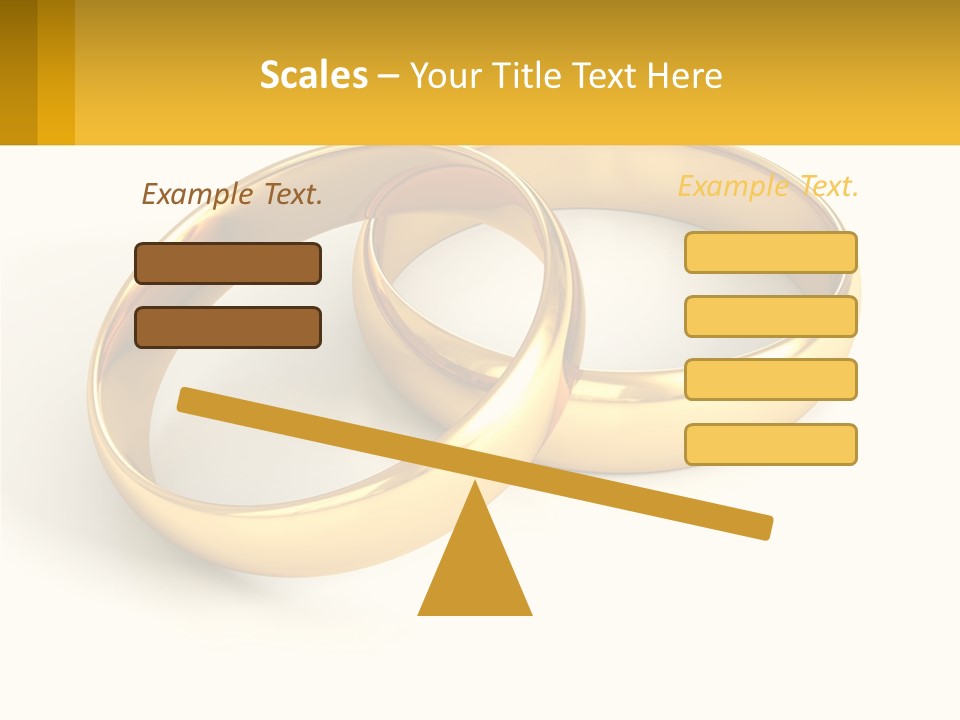 Scales – Your Title Text Here

Example Text.

Example Text.